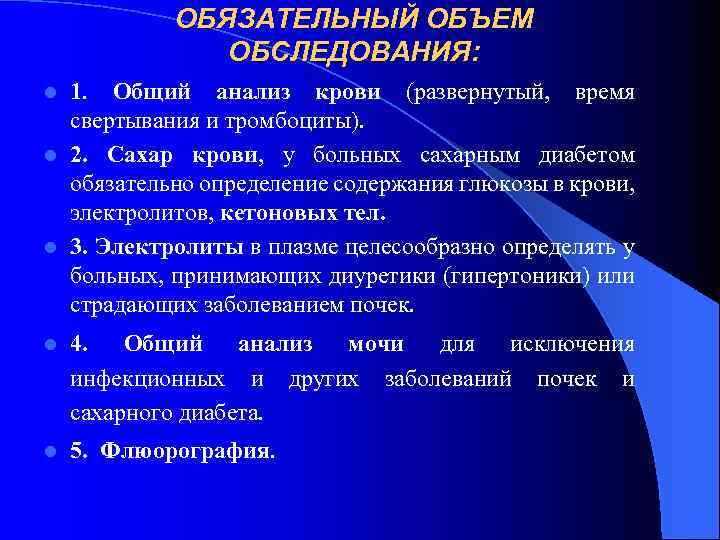 ОБЯЗАТЕЛЬНЫЙ ОБЪЕМ ОБСЛЕДОВАНИЯ:

1. Общий анализ крови (развернутый, время свертывания и тромбоциты).

2. Сахар крови, у больных сахарным диабетом обязательно определение содержания глюкозы в крови, электролитов, кетоновых тел.

3. Электролиты в плазме целесообразно определять у больных, принимающих диуретики (гипертоники) или страдающих заболеванием почек.

4. Общий анализ мочи для исключения инфекционных и других заболеваний почек и сахарного диабета.

5. Флюорография.